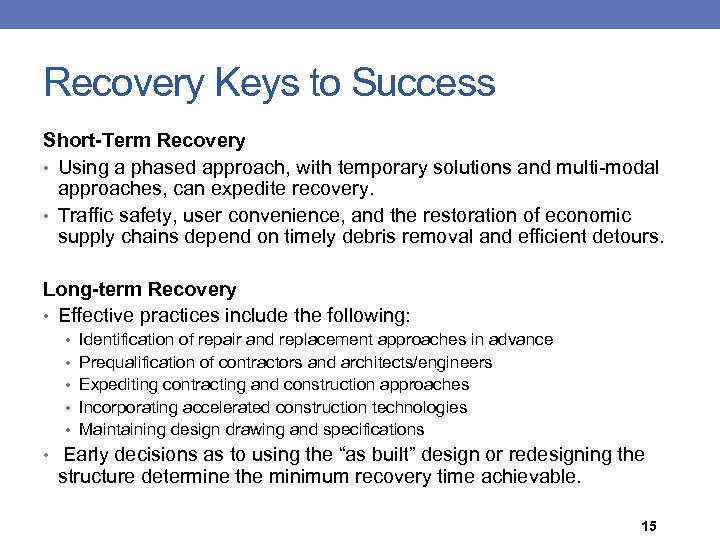 Recovery Keys to Success

Short-Term Recovery

• Using a phased approach, with temporary solutions and multi-modal approaches, can expedite recovery.
• Traffic safety, user convenience, and the restoration of economic supply chains depend on timely debris removal and efficient detours.

Long-term Recovery

• Effective practices include the following:
  • Identification of repair and replacement approaches in advance
  • Prequalification of contractors and architects/engineers
  • Expediting contracting and construction approaches
  • Incorporating accelerated construction technologies
  • Maintaining design drawing and specifications
• Early decisions as to using the “as built” design or redesigning the structure determine the minimum recovery time achievable.

15